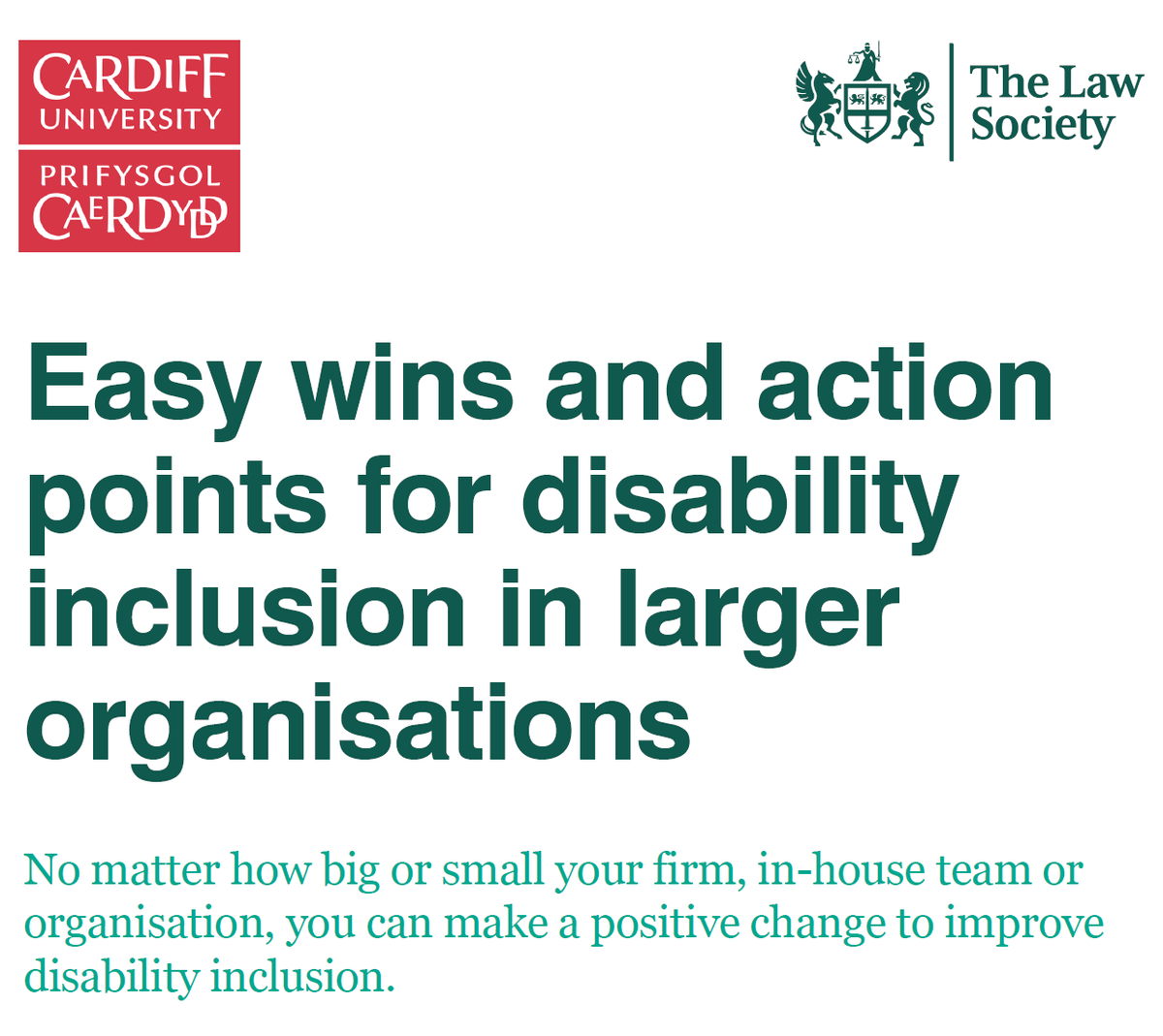 CARDIFF
UNIVERSITY

PRIFYSGOL
CAERDYDD

The Law Society

Easy wins and action points for disability inclusion in larger organisations

No matter how big or small your firm, in-house team or organisation, you can make a positive change to improve disability inclusion.